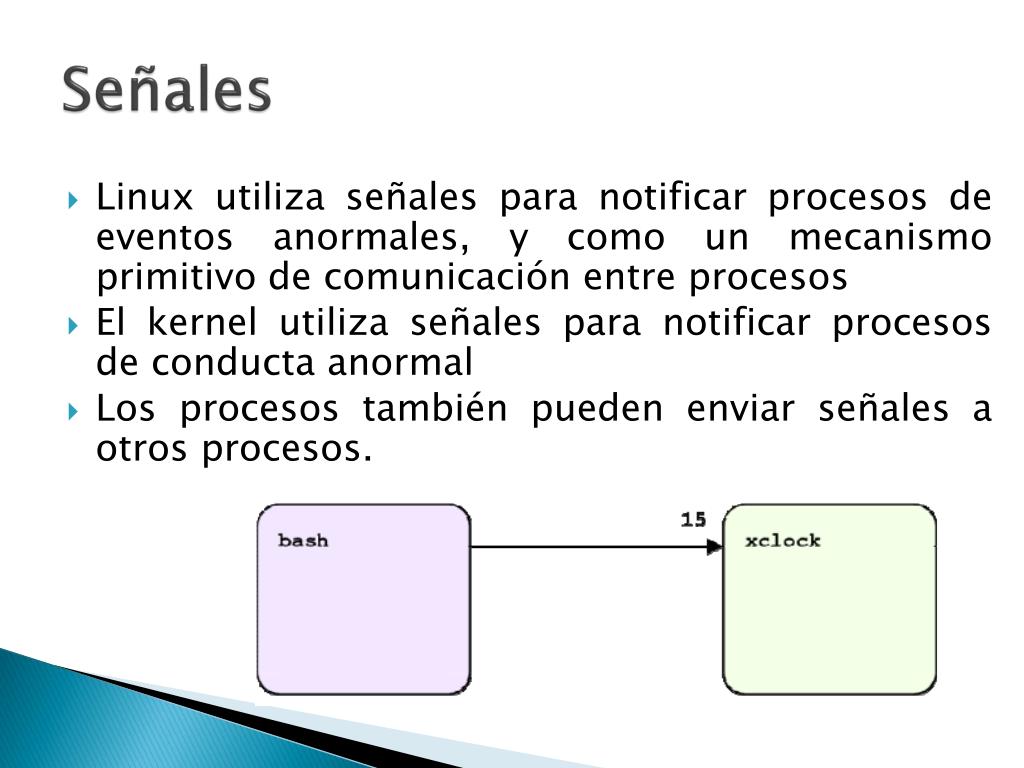 Señales

Linux utiliza señales para notificar procesos de eventos anormales, y como un mecanismo primitivo de comunicación entre procesos

El kernel utiliza señales para notificar procesos de conducta anormal

Los procesos también pueden enviar señales a otros procesos.

bash

15

xclock